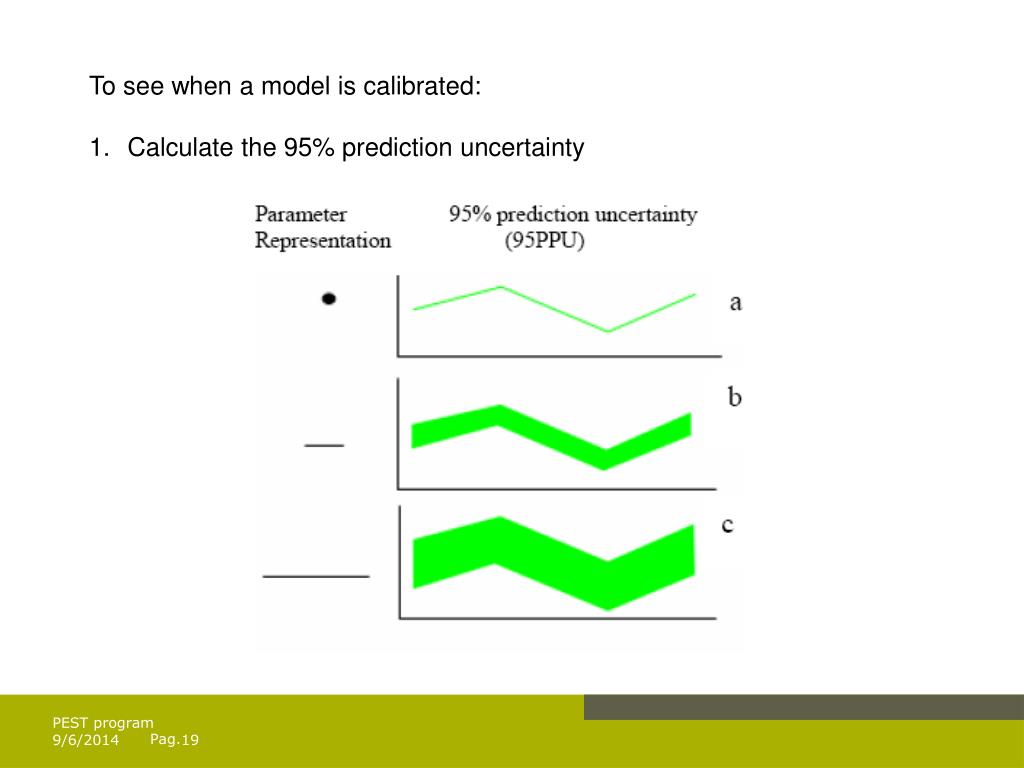 To see when a model is calibrated:

1. Calculate the 95% prediction uncertainty

Parameter Representation

95% prediction uncertainty (95PPU)

a

b

c

PEST program
9/6/2014 Pag.19